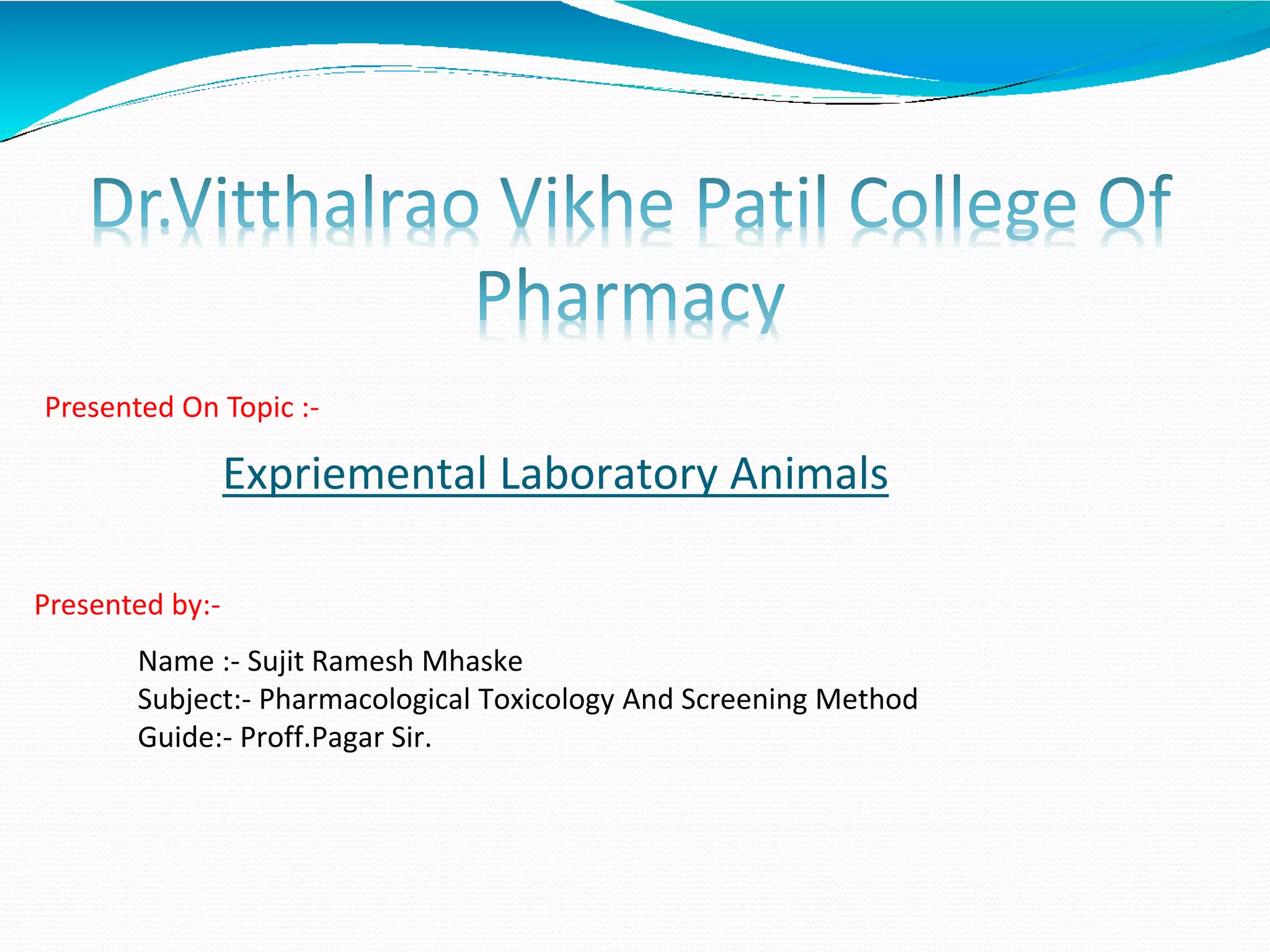 Dr.Vitthalrao Vikhe Patil College Of Pharmacy

Presented On Topic :-

Expriemental Laboratory Animals

Presented by:-

Name :- Sujit Ramesh Mhaske
Subject:- Pharmacological Toxicology And Screening Method
Guide:- Proff.Pagar Sir.